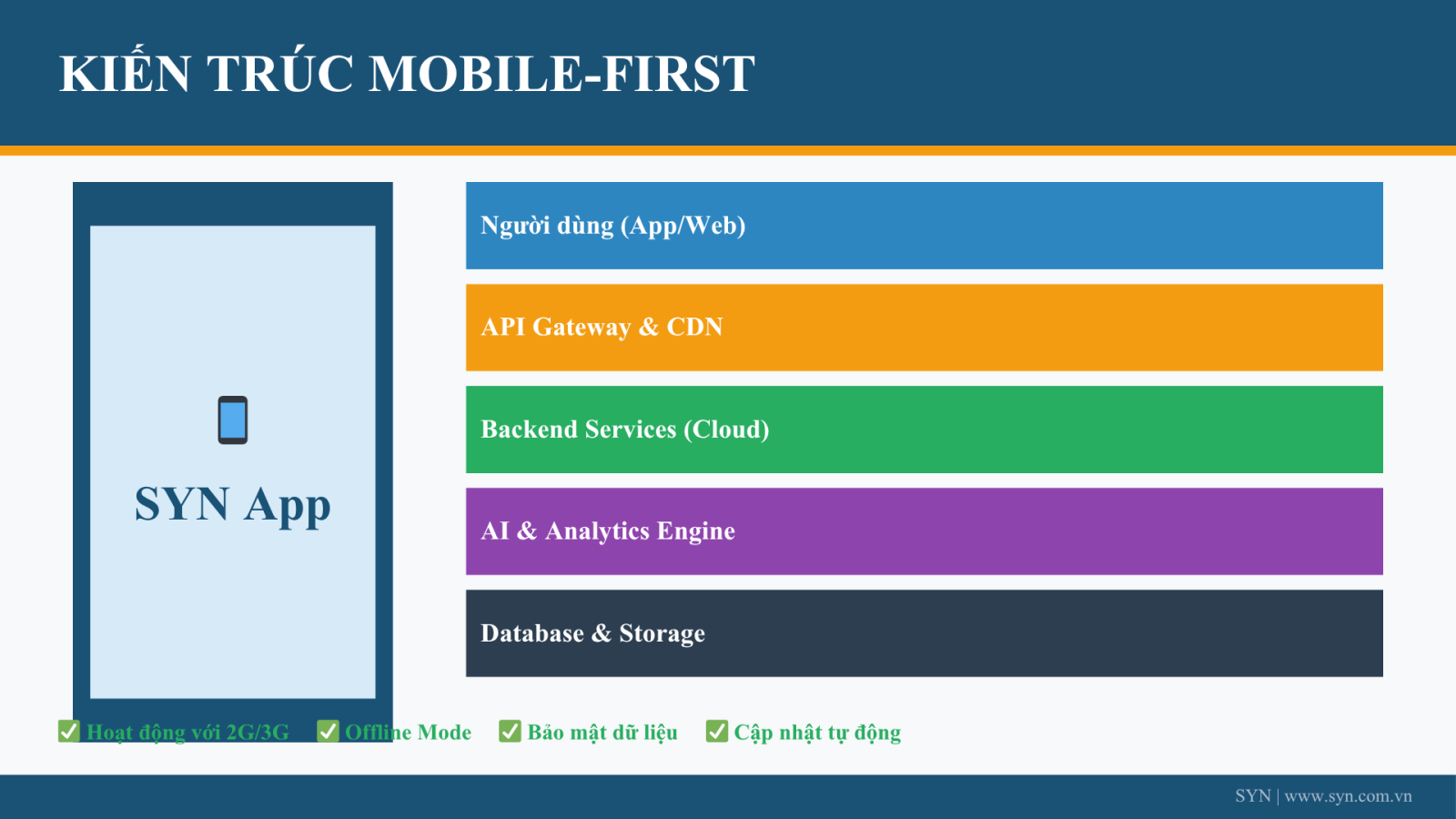 KIẾN TRÚC MOBILE-FIRST

SYN App

Người dùng (App/Web)

API Gateway & CDN

Backend Services (Cloud)

AI & Analytics Engine

Database & Storage

✅ Hoạt động với 2G/3G ✅ Offline Mode ✅ Bảo mật dữ liệu ✅ Cập nhật tự động

SYN | www.syn.com.vn